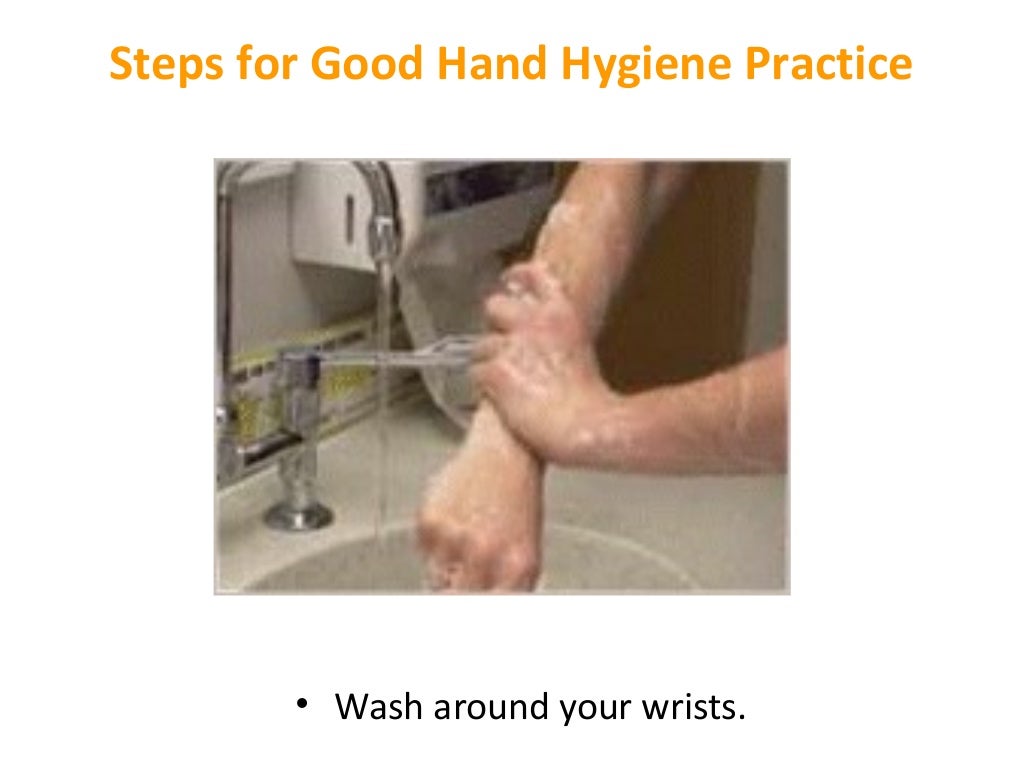 Steps for Good Hand Hygiene Practice

• Wash around your wrists.